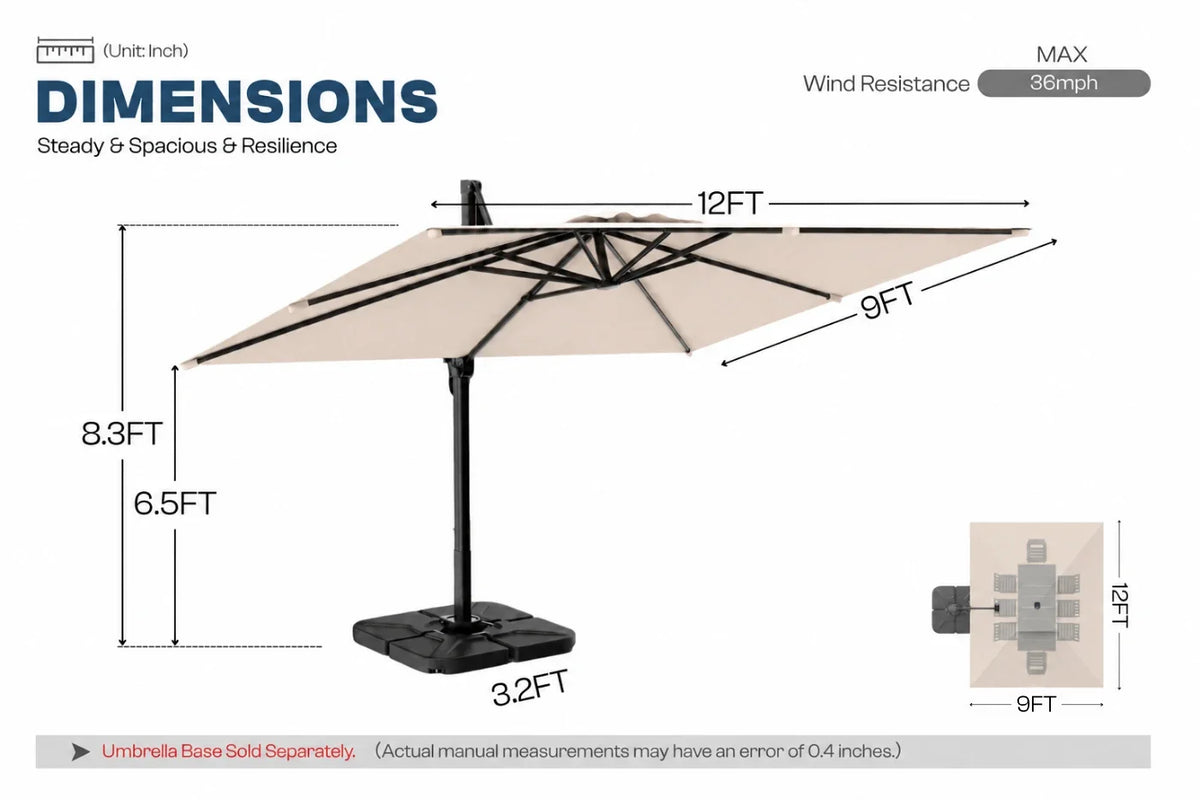 (Unit: Inch)

DIMENSIONS

Steady & Spacious & Resilience

MAX
Wind Resistance 36mph

12FT

9FT

8.3FT

6.5FT

3.2FT

12FT

9FT

Umbrella Base Sold Separately. (Actual manual measurements may have an error of 0.4 inches.)